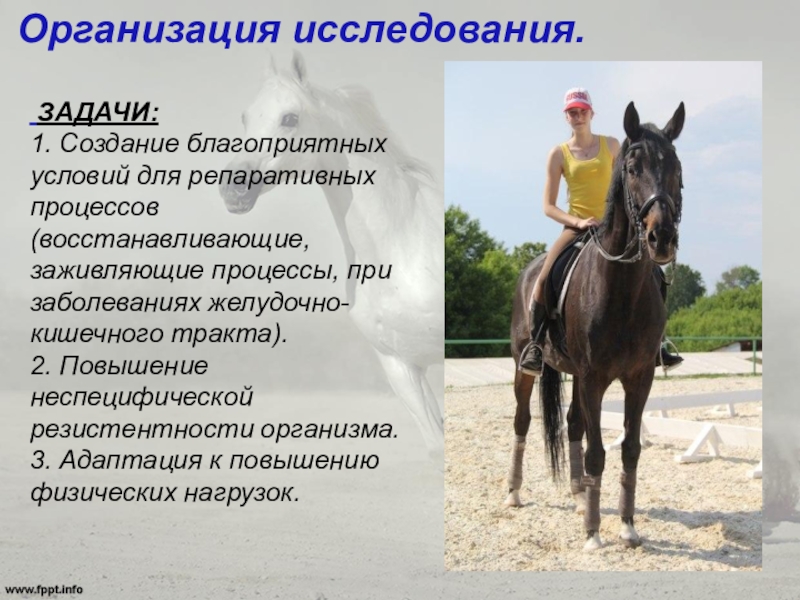 Организация исследования.

ЗАДАЧИ:
1. Создание благоприятных условий для репаративных процессов (восстанавливающие, заживляющие процессы, при заболеваниях желудочно-кишечного тракта).
2. Повышение неспецифической резистентности организма.
3. Адаптация к повышению физических нагрузок.

www.fppt.info